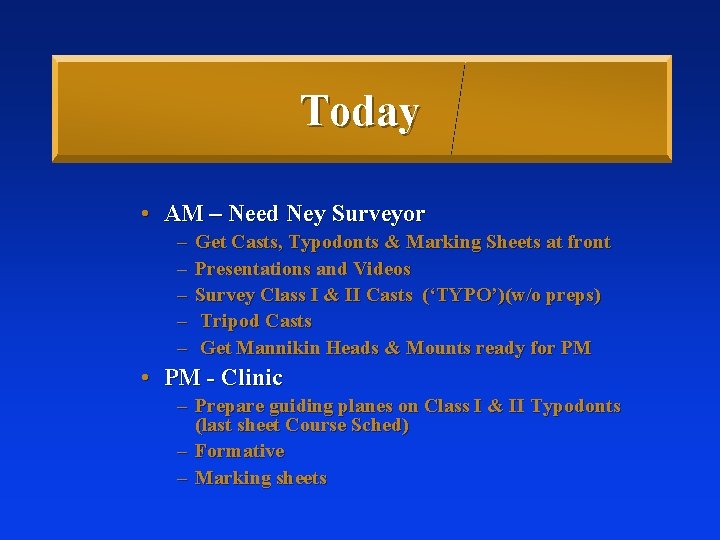 Today

• AM – Need Ney Surveyor
– Get Casts, Typodonts & Marking Sheets at front
– Presentations and Videos
– Survey Class I & II Casts (‘TYPO’)(w/o preps)
– Tripod Casts
– Get Mannikin Heads & Mounts ready for PM

• PM - Clinic
– Prepare guiding planes on Class I & II Typodonts (last sheet Course Sched)
– Formative
– Marking sheets